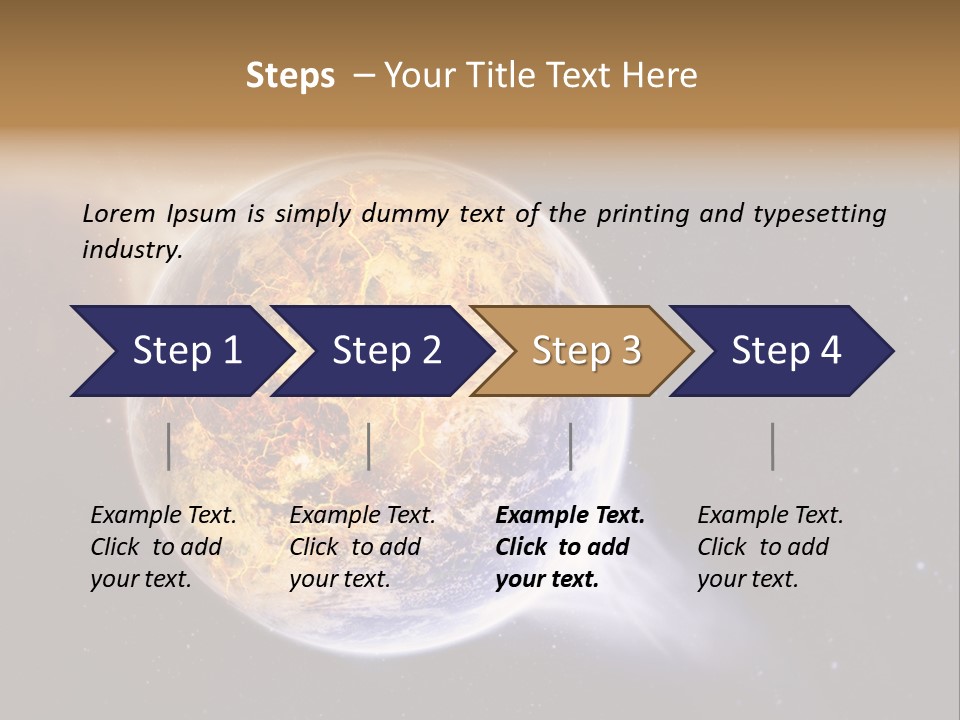 Steps – Your Title Text Here

Lorem Ipsum is simply dummy text of the printing and typesetting industry.

Step 1

Step 2

Step 3

Step 4

Example Text. Click to add your text.

Example Text. Click to add your text.

Example Text. Click to add your text.

Example Text. Click to add your text.